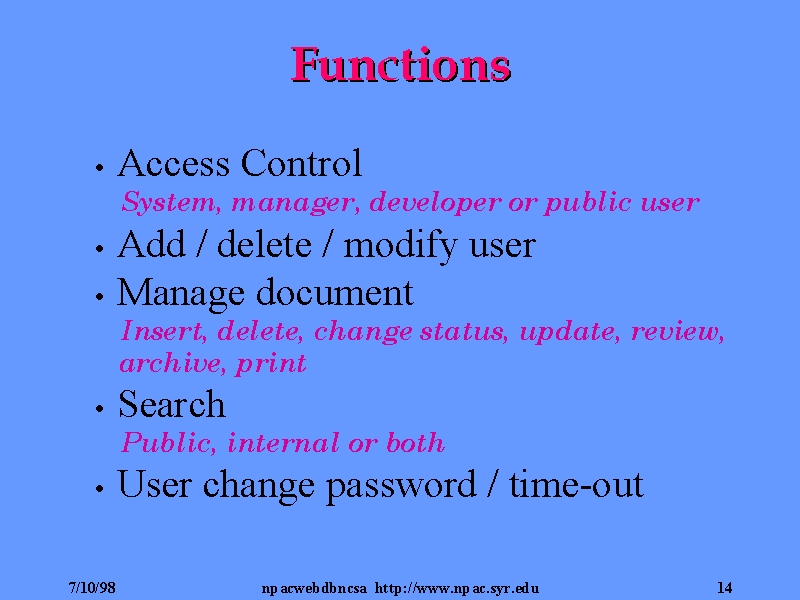 Functions

• Access Control
System, manager, developer or public user

• Add / delete / modify user

• Manage document
Insert, delete, change status, update, review, archive, print

• Search
Public, internal or both

• User change password / time-out

7/10/98 npacwebdbncsa http://www.npac.syr.edu 14